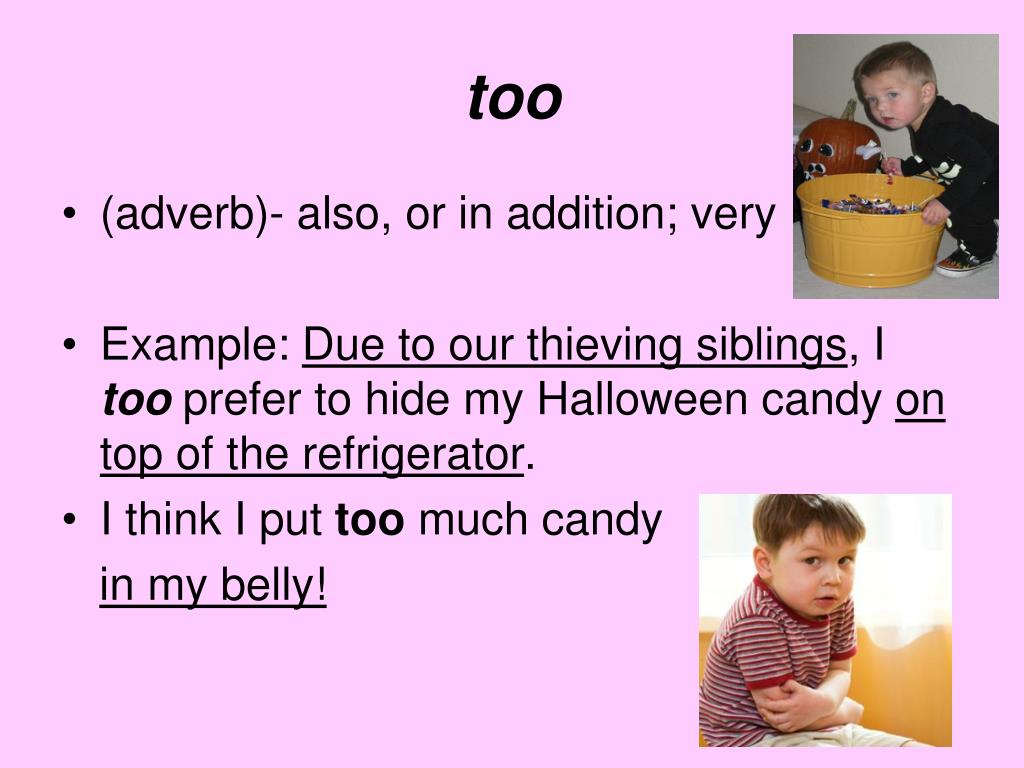 too

• (adverb)- also, or in addition; very

• Example: Due to our thieving siblings, I too prefer to hide my Halloween candy on top of the refrigerator.

• I think I put too much candy in my belly!